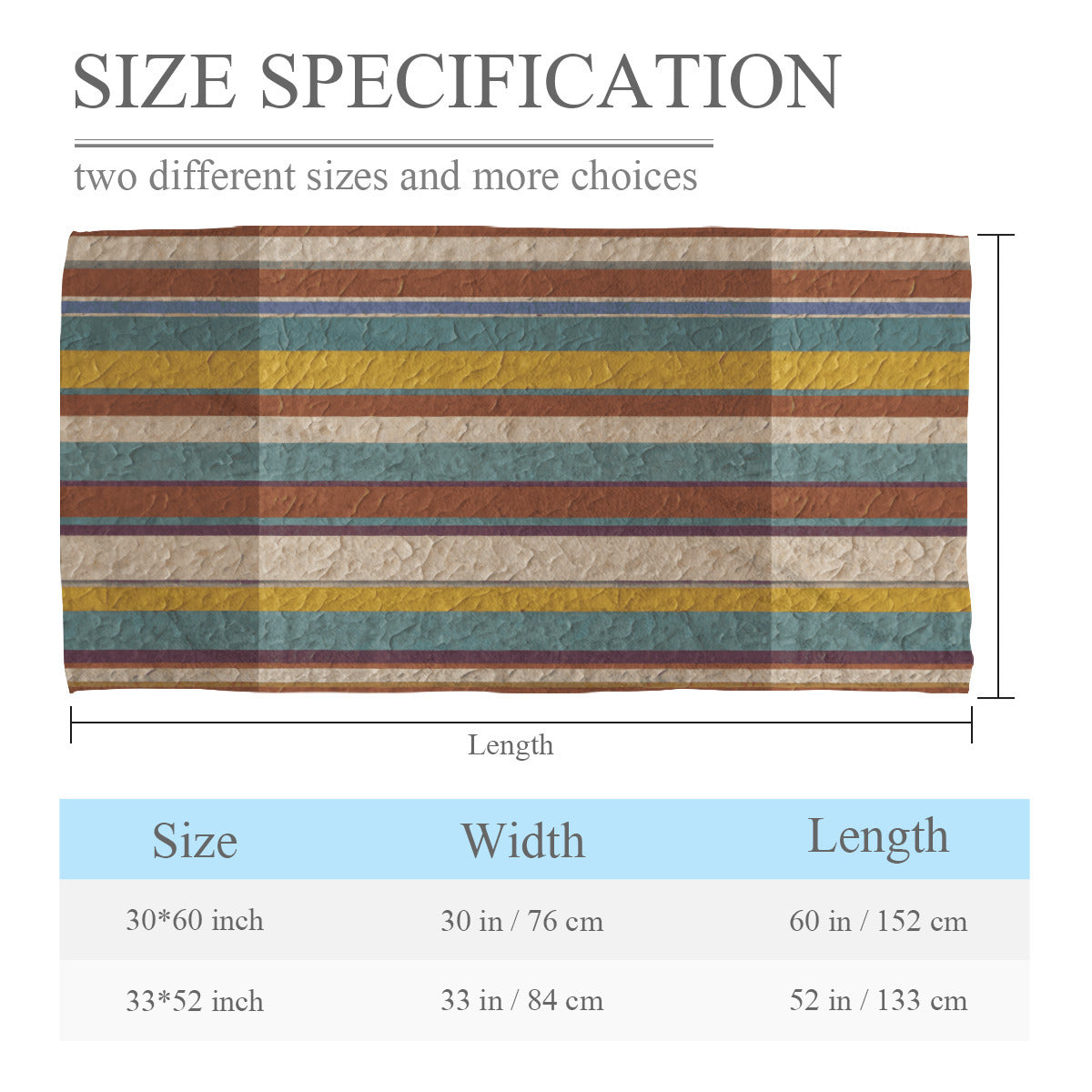 SIZE SPECIFICATION

two different sizes and more choices

Length

| Size | Width | Length |
|---|---|---|
| 30*60 inch | 30 in / 76 cm | 60 in / 152 cm |
| 33*52 inch | 33 in / 84 cm | 52 in / 133 cm |